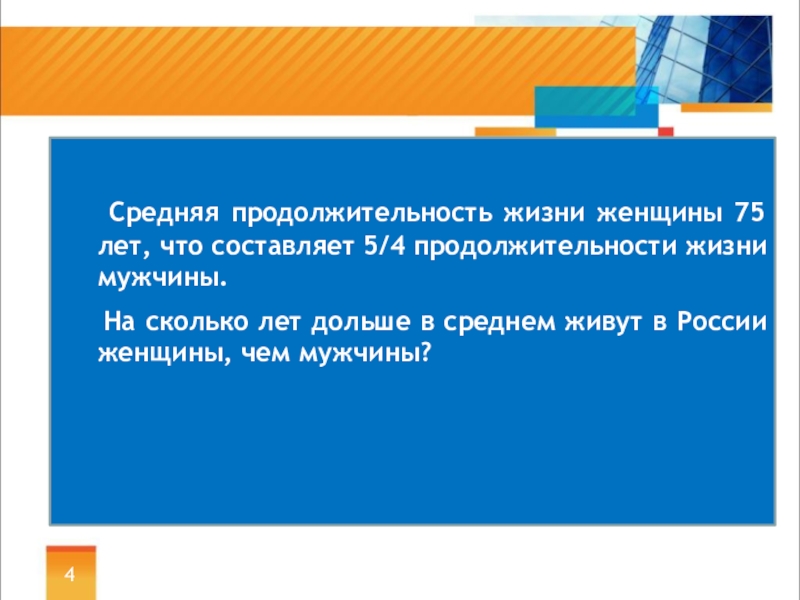 Средняя продолжительность жизни женщины 75 лет, что составляет 5/4 продолжительности жизни мужчины.

На сколько лет дольше в среднем живут в России женщины, чем мужчины?

4